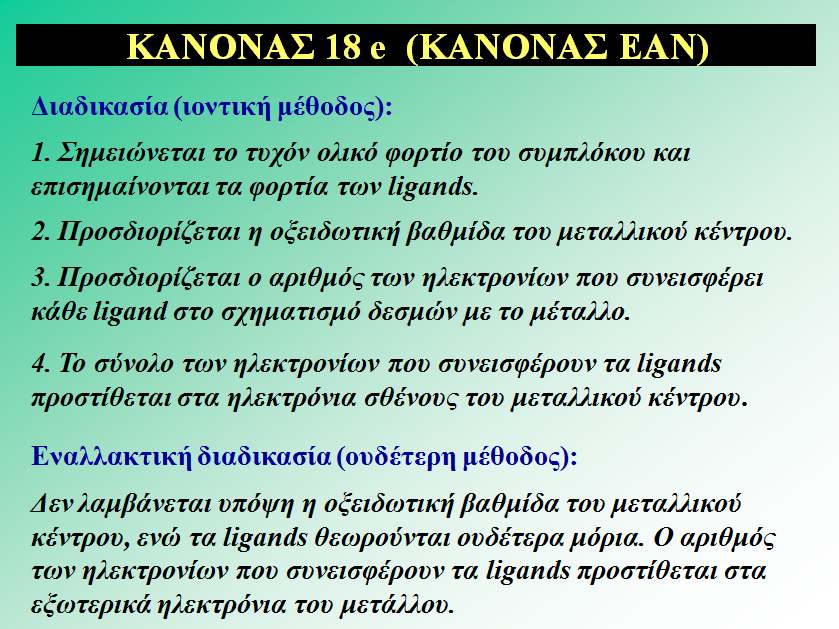 ΚΑΝΟΝΑΣ 18 e (ΚΑΝΟΝΑΣ ΕΑΝ)

Διαδικασία (ιοντική μέθοδος):

1. Σημειώνεται το τυχόν ολικό φορτίο του συμπλόκου και επισημαίνονται τα φορτία των ligands.

2. Προσδιορίζεται η οξειδωτική βαθμίδα του μεταλλικού κέντρου.

3. Προσδιορίζεται ο αριθμός των ηλεκτρονίων που συνεισφέρει κάθε ligand στο σχηματισμό δεσμών με το μέταλλο.

4. Το σύνολο των ηλεκτρονίων που συνεισφέρουν τα ligands προστίθεται στα ηλεκτρόνια σθένους του μεταλλικού κέντρου.

Εναλλακτική διαδικασία (ουδέτερη μέθοδος):

Δεν λαμβάνεται υπόψη η οξειδωτική βαθμίδα του μεταλλικού κέντρου, ενώ τα ligands θεωρούνται ουδέτερα μόρια. Ο αριθμός των ηλεκτρονίων που συνεισφέρουν τα ligands προστίθεται στα εξωτερικά ηλεκτρόνια του μετάλλου.